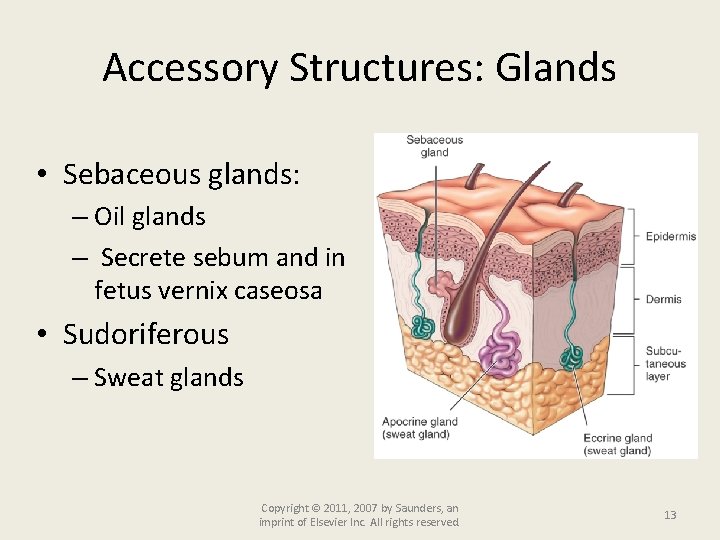 Accessory Structures: Glands

• Sebaceous glands:
– Oil glands
– Secrete sebum and in fetus vernix caseosa
• Sudoriferous
– Sweat glands

Sebaceous gland

Epidermis

Dermis

Subcutaneous layer

Apocrine gland (sweat gland)

Eccrine gland (sweat gland)

Copyright © 2011, 2007 by Saunders, an imprint of Elsevier Inc. All rights reserved.

13